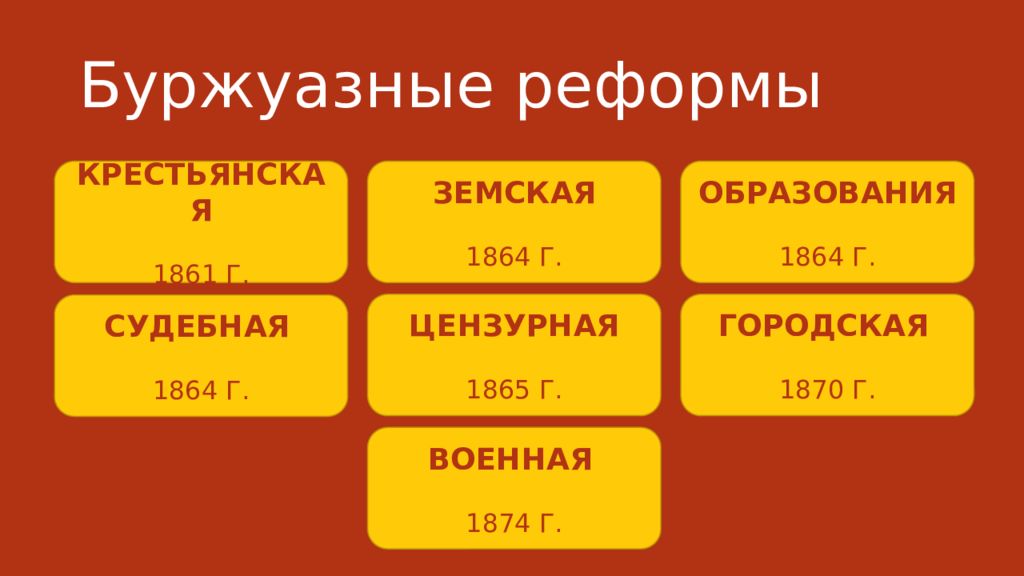 Буржуазные реформы

КРЕСТЬЯНСКАЯ

1861 Г.

ЗЕМСКАЯ

1864 Г.

ОБРАЗОВАНИЯ

1864 Г.

СУДЕБНАЯ

1864 Г.

ЦЕНЗУРНАЯ

1865 Г.

ГОРОДСКАЯ

1870 Г.

ВОЕННАЯ

1874 Г.